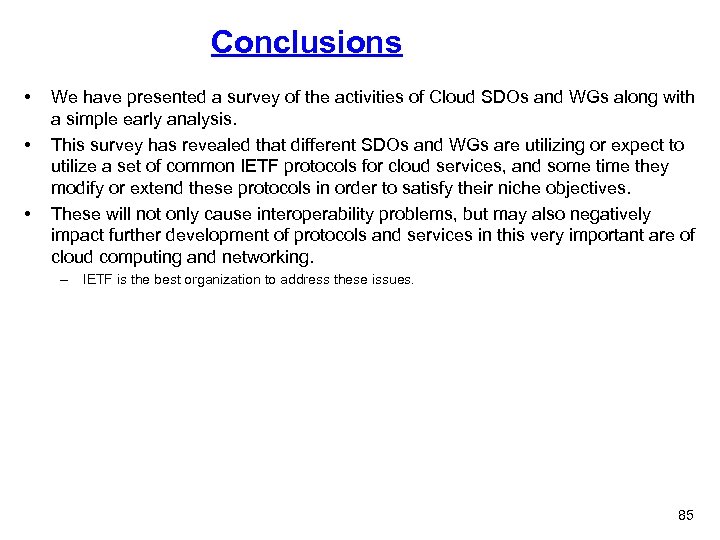 Conclusions

• We have presented a survey of the activities of Cloud SDOs and WGs along with a simple early analysis.

• This survey has revealed that different SDOs and WGs are utilizing or expect to utilize a set of common IETF protocols for cloud services, and some time they modify or extend these protocols in order to satisfy their niche objectives.

• These will not only cause interoperability problems, but may also negatively impact further development of protocols and services in this very important are of cloud computing and networking.

– IETF is the best organization to address these issues.

85